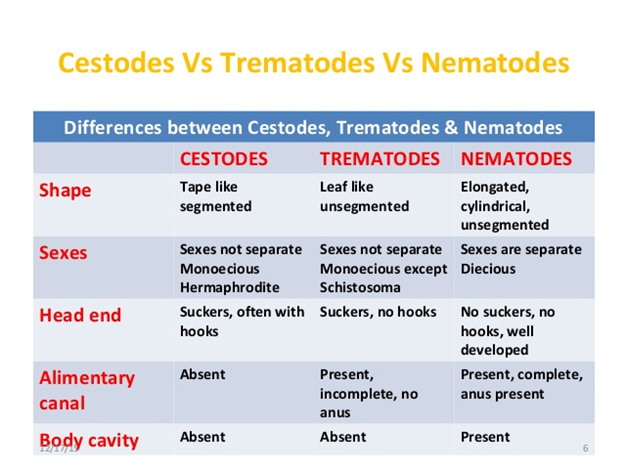 Cestodes Vs Trematodes Vs Nematodes

Differences between Cestodes, Trematodes & Nematodes

| | CESTODES | TREMATODES | NEMATODES |
|---|---|---|---|
| Shape | Tape like segmented | Leaf like unsegmented | Elongated, cylindrical, unsegmented |
| Sexes | Sexes not separate Monoecious Hermaphrodite | Sexes not separate Monoecious except Schistosoma | Sexes are separate Diecious |
| Head end | Suckers, often with hooks | Suckers, no hooks | No suckers, no hooks, well developed |
| Alimentary canal | Absent | Present, incomplete, no anus | Present, complete, anus present |
| Body cavity | Absent | Absent | Present |

12/17/19

6